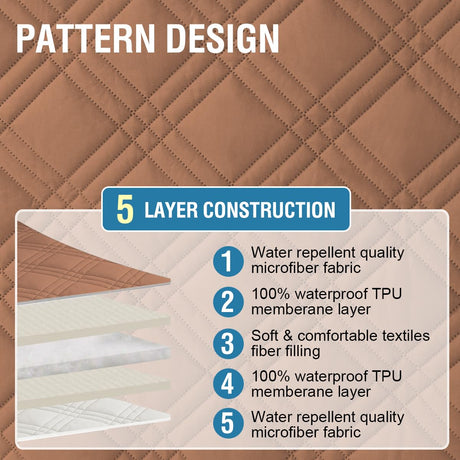 PATTERN DESIGN

5 LAYER CONSTRUCTION

1 Water repellent quality microfiber fabric

2 100% waterproof TPU memberane layer

3 Soft & comfortable textiles fiber filling

4 100% waterproof TPU memberane layer

5 Water repellent quality microfiber fabric